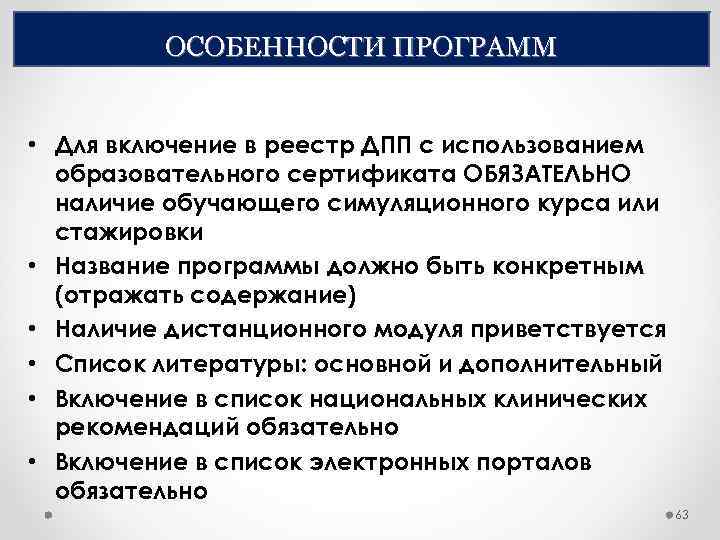 ОСОБЕННОСТИ ПРОГРАММ

• Для включение в реестр ДПП с использованием образовательного сертификата ОБЯЗАТЕЛЬНО наличие обучающего симуляционного курса или стажировки
• Название программы должно быть конкретным (отражать содержание)
• Наличие дистанционного модуля приветствуется
• Список литературы: основной и дополнительный
• Включение в список национальных клинических рекомендаций обязательно
• Включение в список электронных порталов обязательно

63